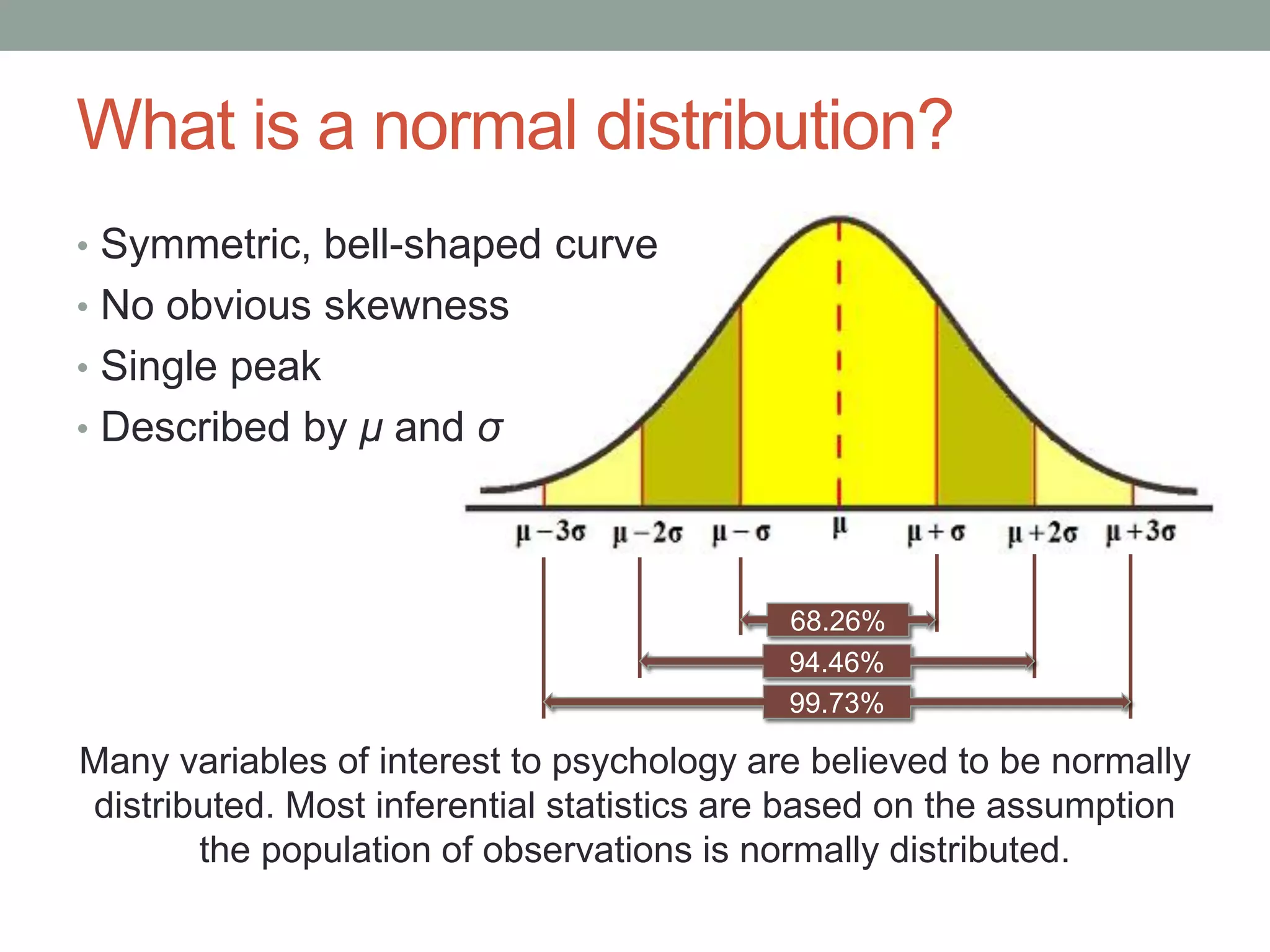 What is a normal distribution?

• Symmetric, bell-shaped curve
• No obvious skewness
• Single peak
• Described by $\mu$ and $\sigma$

$\mu-3\sigma$ $\mu-2\sigma$ $\mu-\sigma$ $\mu$ $\mu+\sigma$ $\mu+2\sigma$ $\mu+3\sigma$

68.26%
94.46%
99.73%

Many variables of interest to psychology are believed to be normally distributed. Most inferential statistics are based on the assumption the population of observations is normally distributed.